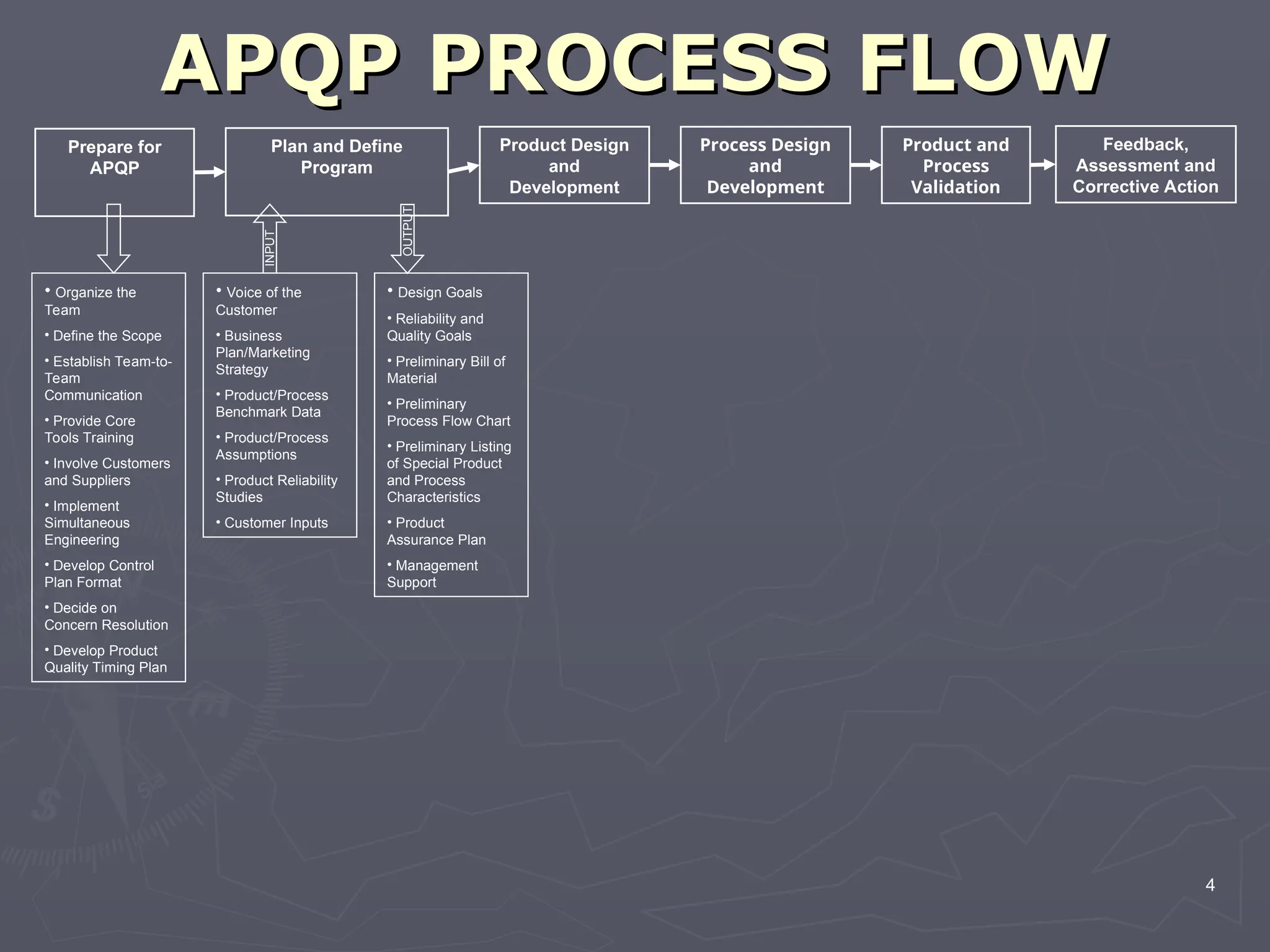 APQP PROCESS FLOW

Prepare for APQP

Plan and Define Program

Product Design and Development

Process Design and Development

Product and Process Validation

Feedback, Assessment and Corrective Action

INPUT

OUTPUT

• Organize the Team

• Define the Scope

• Establish Team-to-Team Communication

• Provide Core Tools Training

• Involve Customers and Suppliers

• Implement Simultaneous Engineering

• Develop Control Plan Format

• Decide on Concern Resolution

• Develop Product Quality Timing Plan

• Voice of the Customer

• Business Plan/Marketing Strategy

• Product/Process Benchmark Data

• Product/Process Assumptions

• Product Reliability Studies

• Customer Inputs

• Design Goals

• Reliability and Quality Goals

• Preliminary Bill of Material

• Preliminary Process Flow Chart

• Preliminary Listing of Special Product and Process Characteristics

• Product Assurance Plan

• Management Support

4